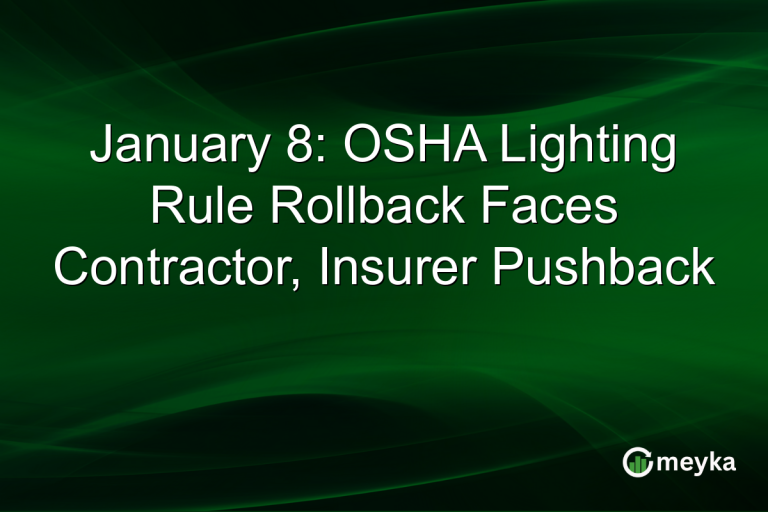 January 8: OSHA Lighting Rule Rollback Faces Contractor, Insurer Pushback

meyka